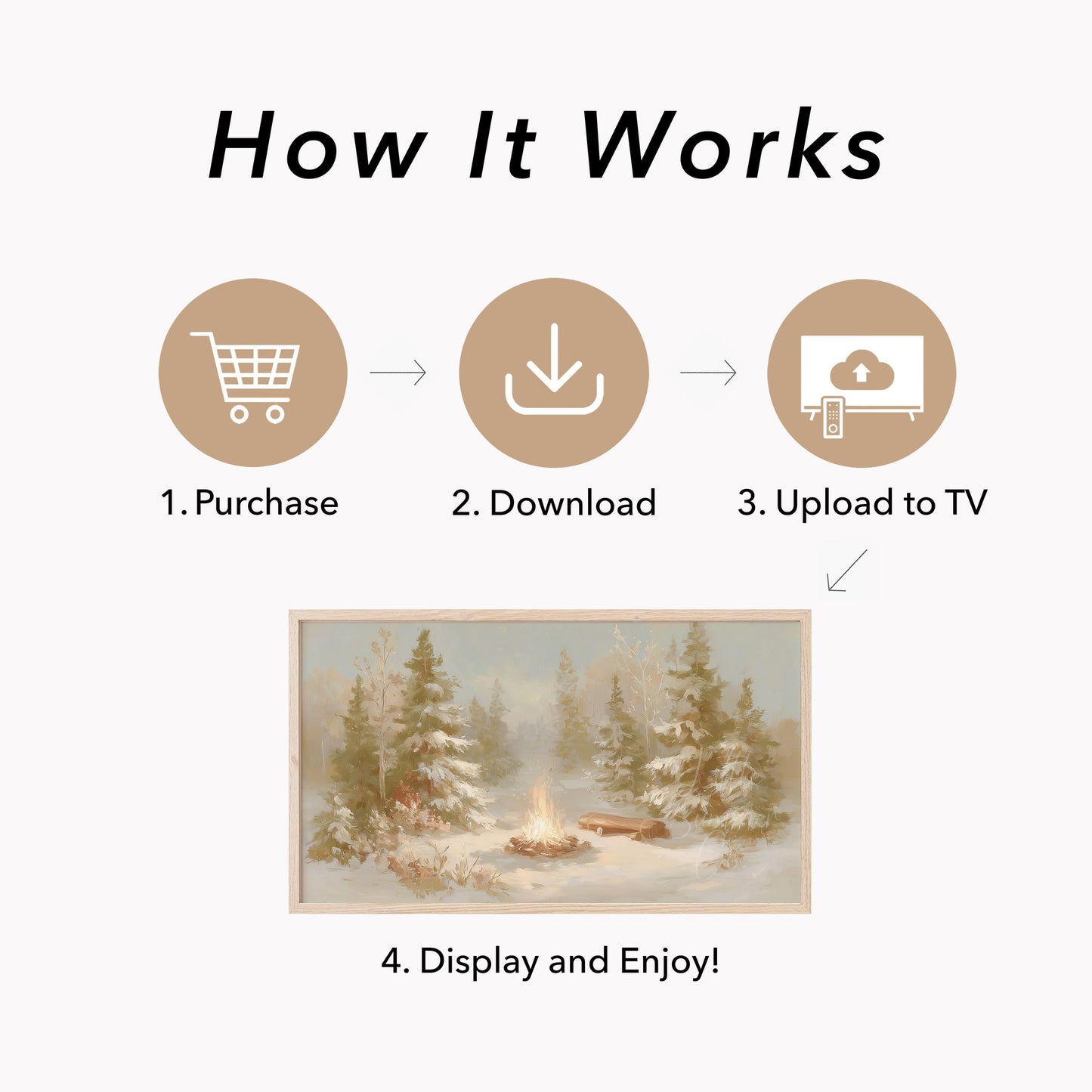 How It Works

1. Purchase

2. Download

3. Upload to TV

4. Display and Enjoy!